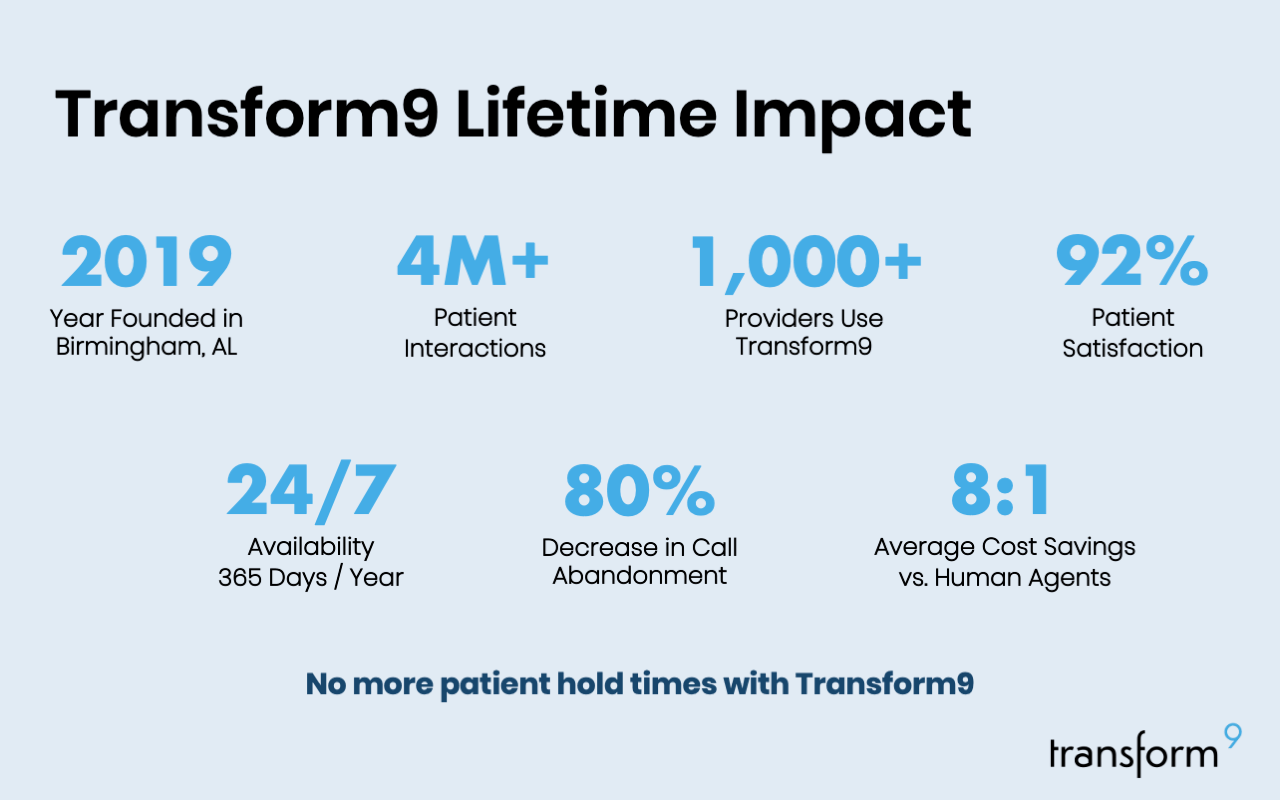 Transform9 Lifetime Impact

2019
Year Founded in Birmingham, AL

4M+
Patient Interactions

1,000+
Providers Use Transform9

92%
Patient Satisfaction

24/7
Availability 365 Days / Year

80%
Decrease in Call Abandonment

8:1
Average Cost Savings vs. Human Agents

No more patient hold times with Transform9

transform9